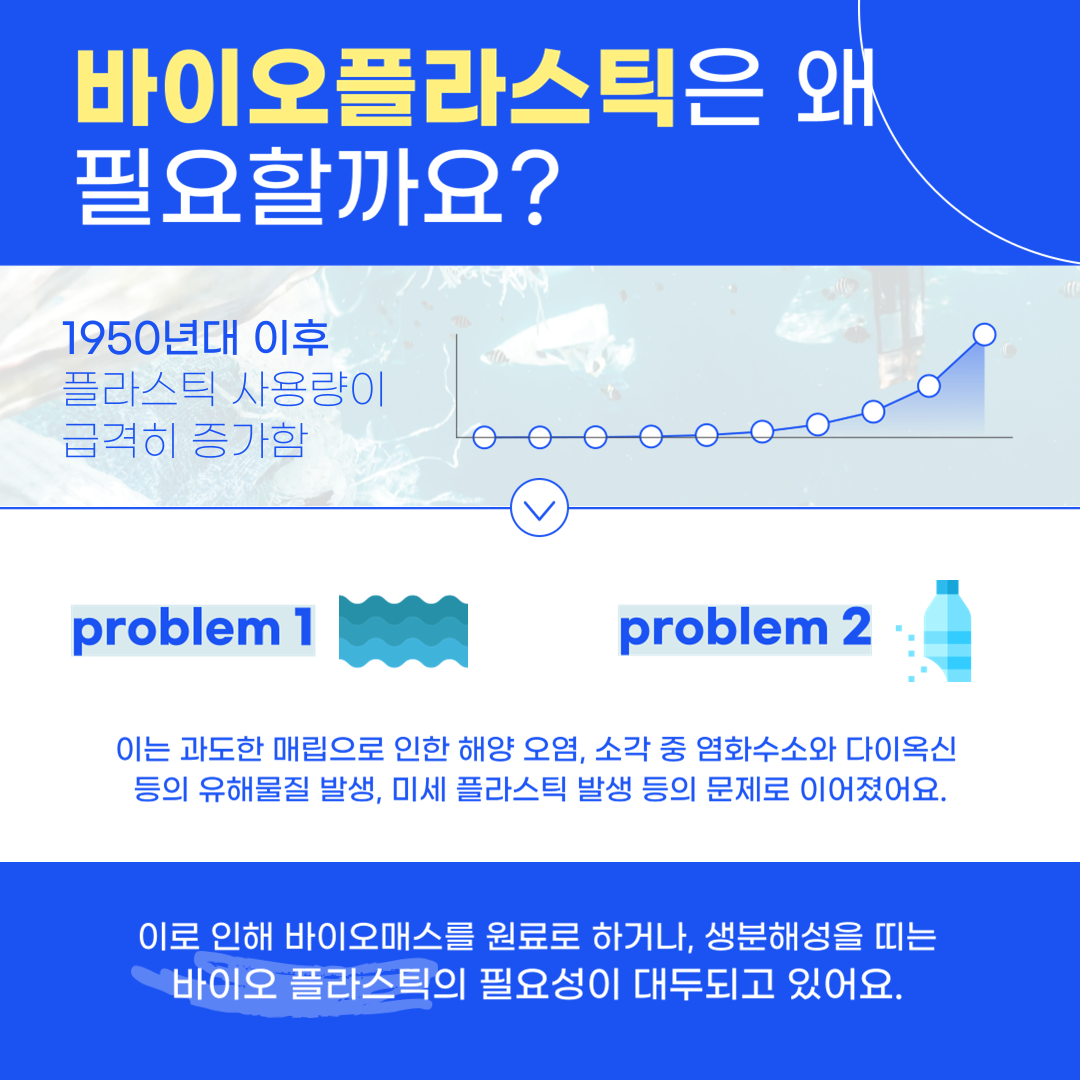 바이오플라스틱은 왜 필요할까요?

1950년대 이후
플라스틱 사용량이 급격히 증가함

problem 1

problem 2

이는 과도한 매립으로 인한 해양 오염, 소각 중 염화수소와 다이옥신 등의 유해물질 발생, 미세 플라스틱 발생 등의 문제로 이어졌어요.

이로 인해 바이오매스를 원료로 하거나, 생분해성을 띠는 바이오 플라스틱의 필요성이 대두되고 있어요.